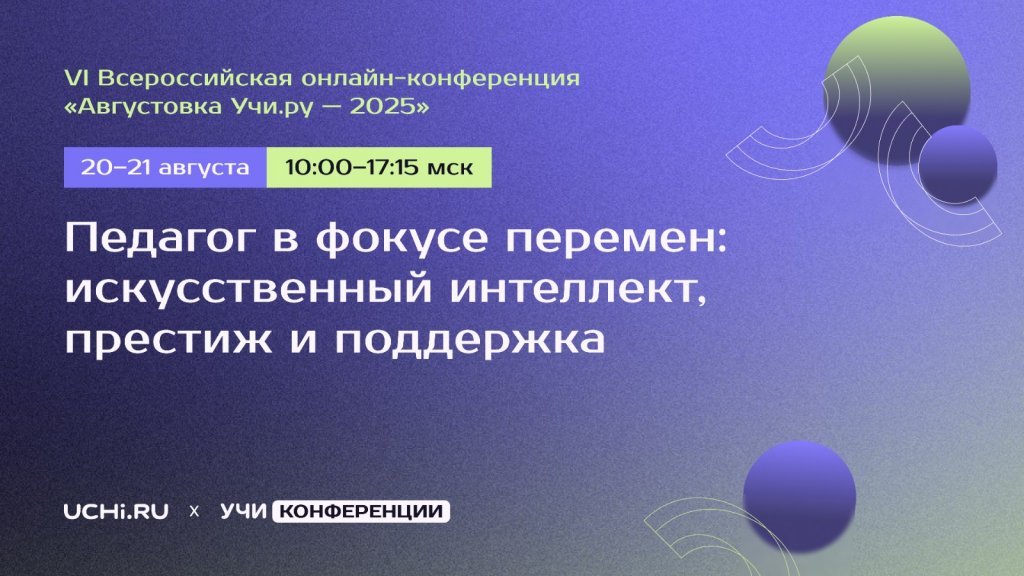 VI Всероссийская онлайн-конференция «Августовка Учи.ру — 2025»

20–21 августа 10:00–17:15 мск

Педагог в фокусе перемен: искусственный интеллект, престиж и поддержка

UCHi.RU x УЧИ КОНФЕРЕНЦИИ